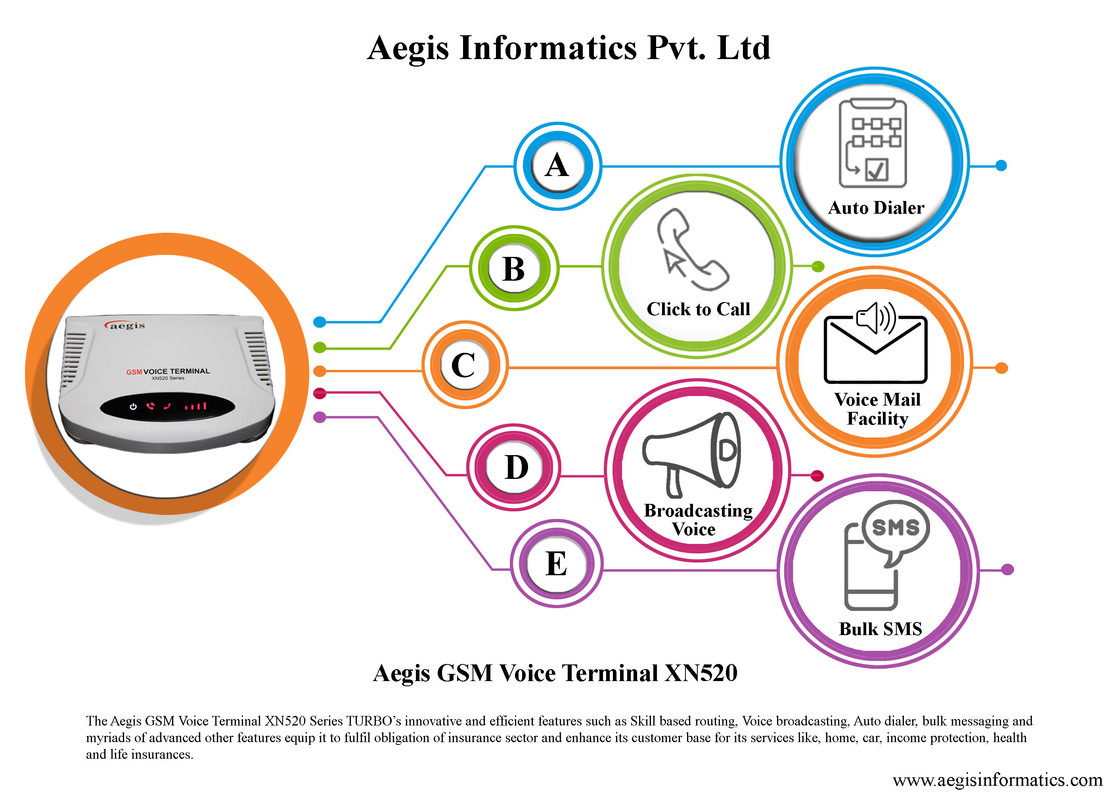 Aegis Informatics Pvt. Ltd

aegis
GSM VOICE TERMINAL
XN520 Series

A

Auto Dialer

B

Click to Call

C

Voice Mail Facility

D

Broadcasting Voice

E

SMS

Bulk SMS

Aegis GSM Voice Terminal XN520

The Aegis GSM Voice Terminal XN520 Series TURBO's innovative and efficient features such as Skill based routing, Voice broadcasting, Auto dialer, bulk messaging and myriads of advanced other features equip it to fulfil obligation of insurance sector and enhance its customer base for its services like, home, car, income protection, health and life insurances.

www.aegisinformatics.com